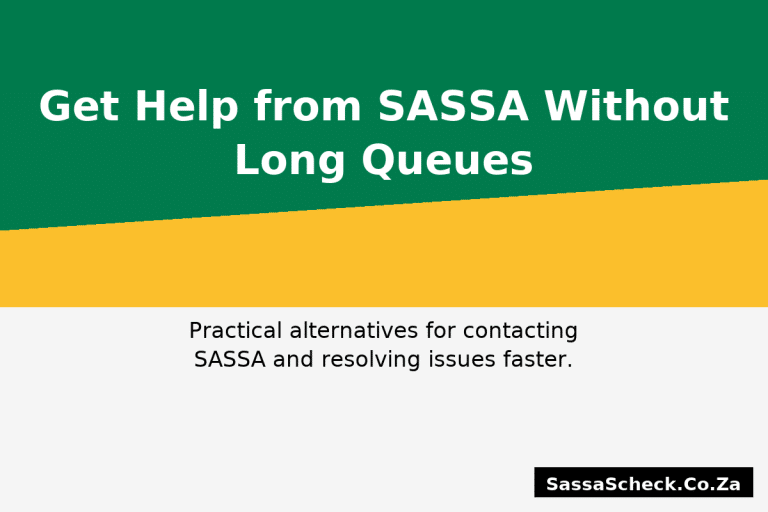 Get Help from SASSA Without Long Queues

Practical alternatives for contacting SASSA and resolving issues faster.

SassaScheck.Co.Za